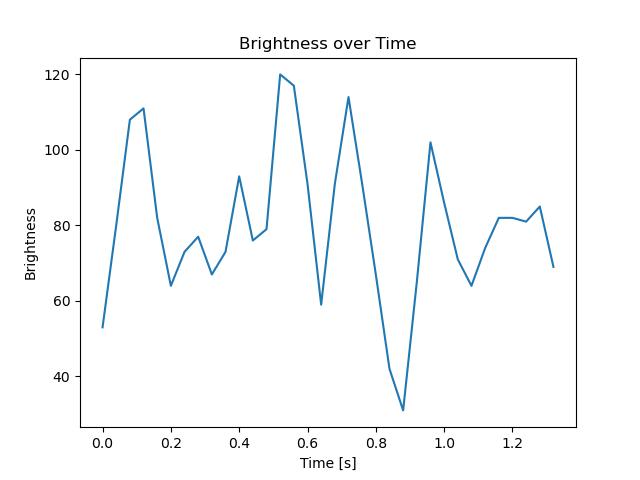 Brightness over Time

Brightness

120
100
80
60
40

0.0
0.2
0.4
0.6
0.8
1.0
1.2

Time [s]